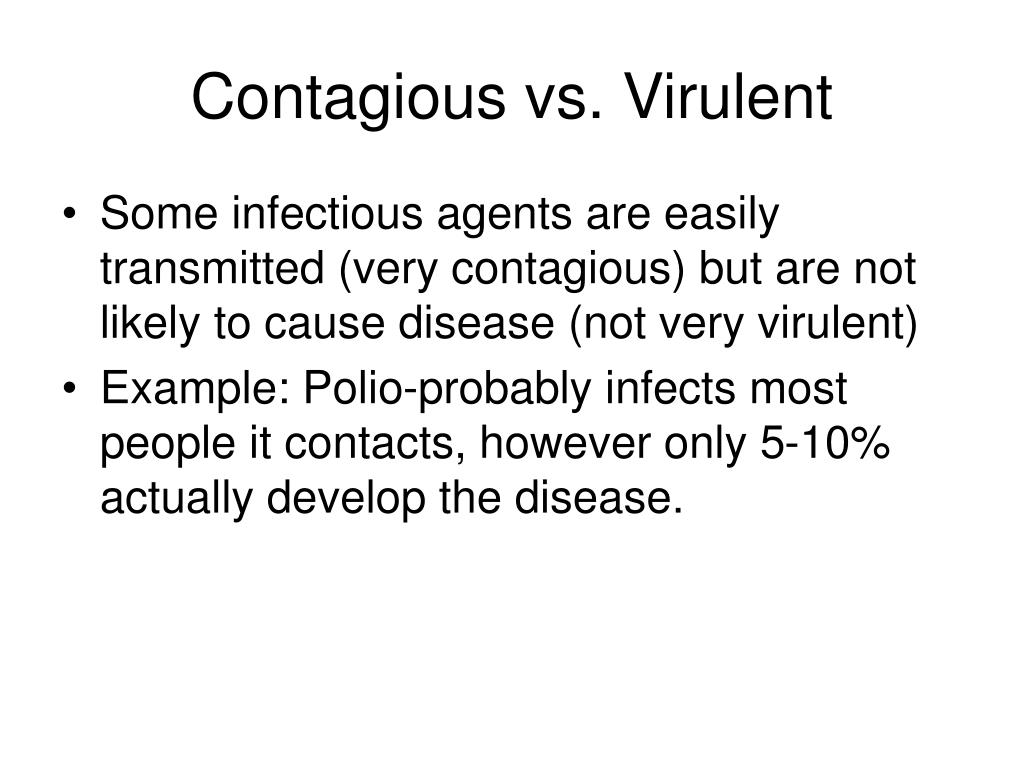 Contagious vs. Virulent

• Some infectious agents are easily transmitted (very contagious) but are not likely to cause disease (not very virulent)
• Example: Polio-probably infects most people it contacts, however only 5-10% actually develop the disease.